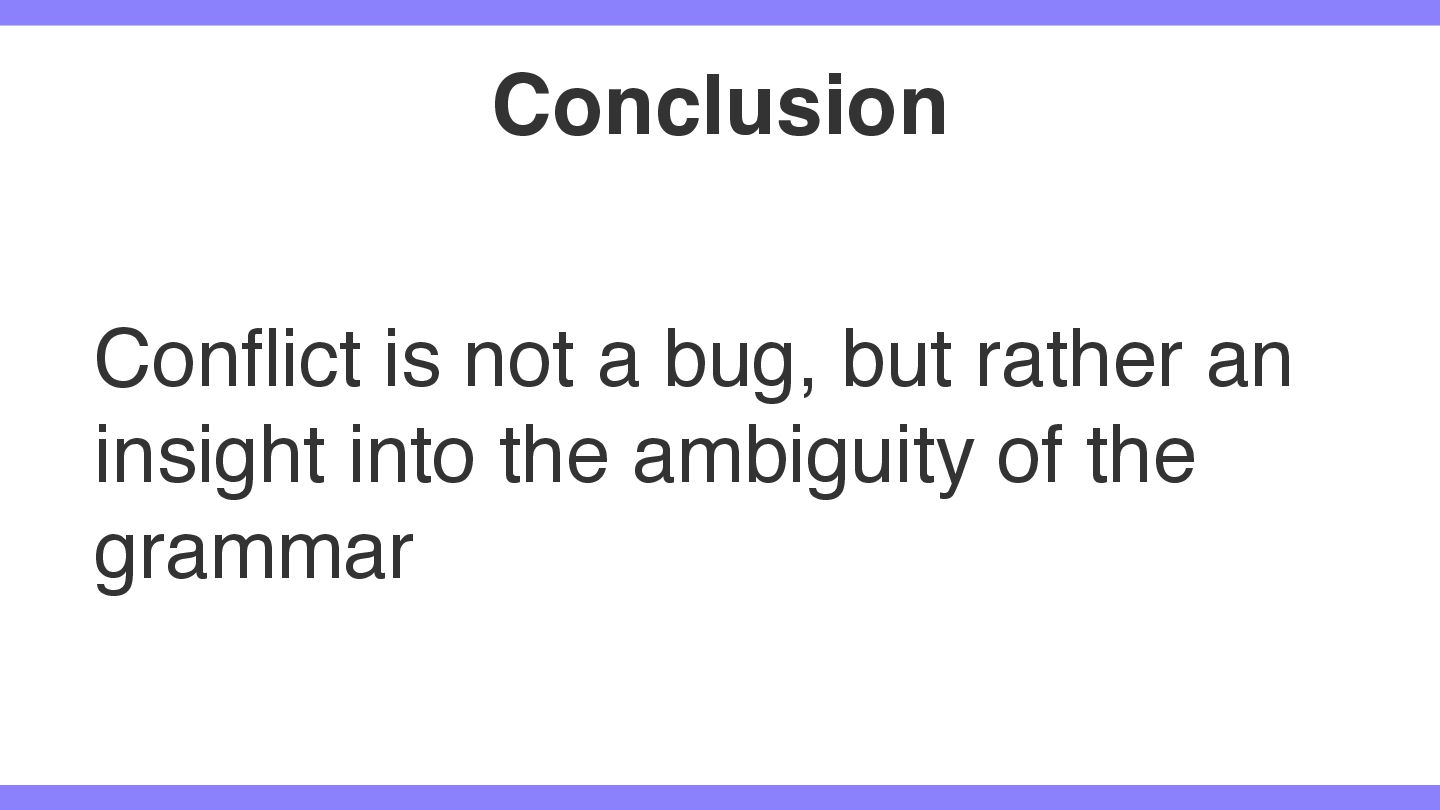 Conclusion

Conflict is not a bug, but rather an insight into the ambiguity of the grammar